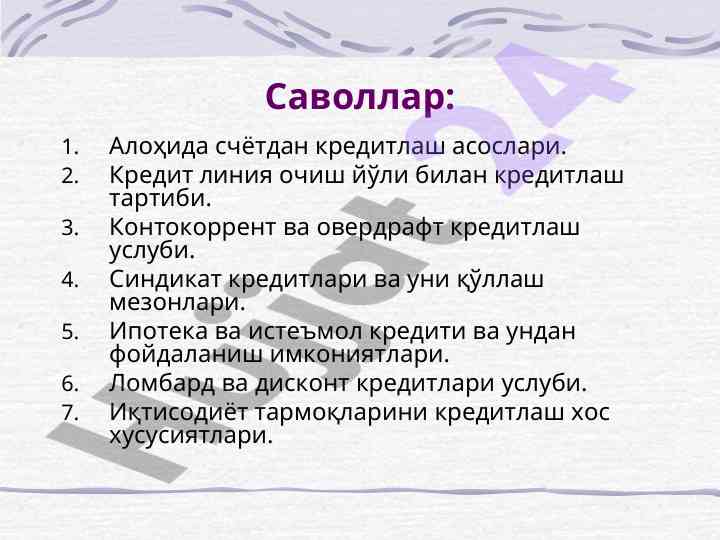 Саволлар:

1. Алоҳида счётдан кредитлаш асослари.
2. Кредит линия очиш йўли билан кредитлаш тартиби.
3. Контокоррент ва овердрафт кредитлаш услуби.
4. Синдикат кредитлари ва уни қўллаш мезонлари.
5. Ипотека ва истеъмол кредити ва ундан фойдаланиш имкониятлари.
6. Ломбард ва дисконт кредитлари услуби.
7. Иқтисодиёт тармоқларини кредитлаш хос хусусиятлари.

hujjat24